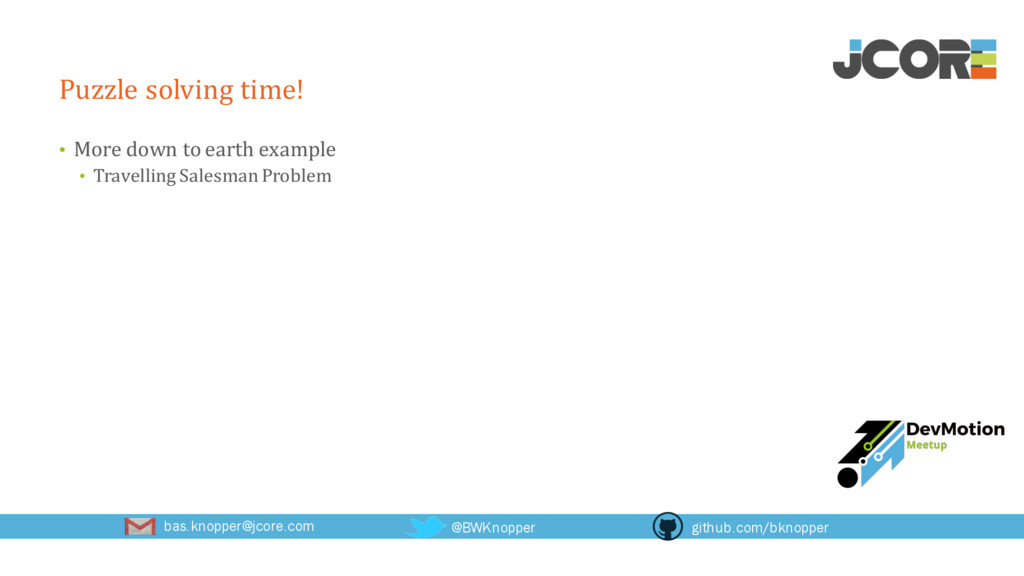 JCORE

Puzzle solving time!

• More down to earth example
  • Travelling Salesman Problem

DevMotion
Meetup

bas.knopper@jcore.com
@BWKnopper
github.com/bknopper